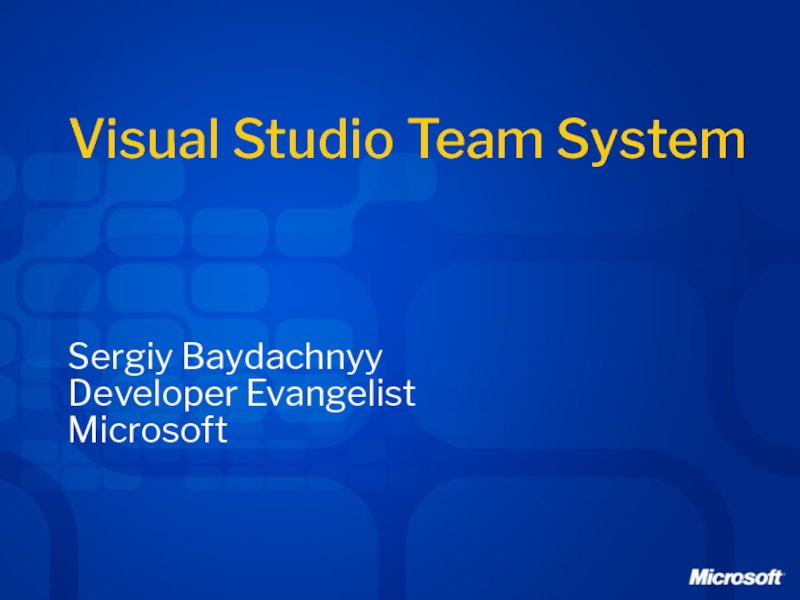 Visual Studio Team System

Sergiy Baydachnyy
Developer Evangelist
Microsoft

Microsoft